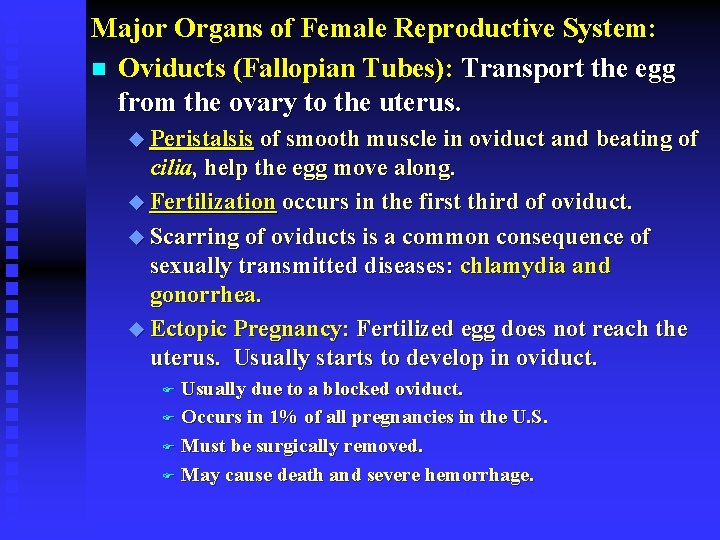 Major Organs of Female Reproductive System:

Oviducts (Fallopian Tubes): Transport the egg from the ovary to the uterus.

Peristalsis of smooth muscle in oviduct and beating of cilia, help the egg move along.

Fertilization occurs in the first third of oviduct.

Scarring of oviducts is a common consequence of sexually transmitted diseases: chlamydia and gonorrhea.

Ectopic Pregnancy: Fertilized egg does not reach the uterus. Usually starts to develop in oviduct.

Usually due to a blocked oviduct.

Occurs in 1% of all pregnancies in the U.S.

Must be surgically removed.

May cause death and severe hemorrhage.